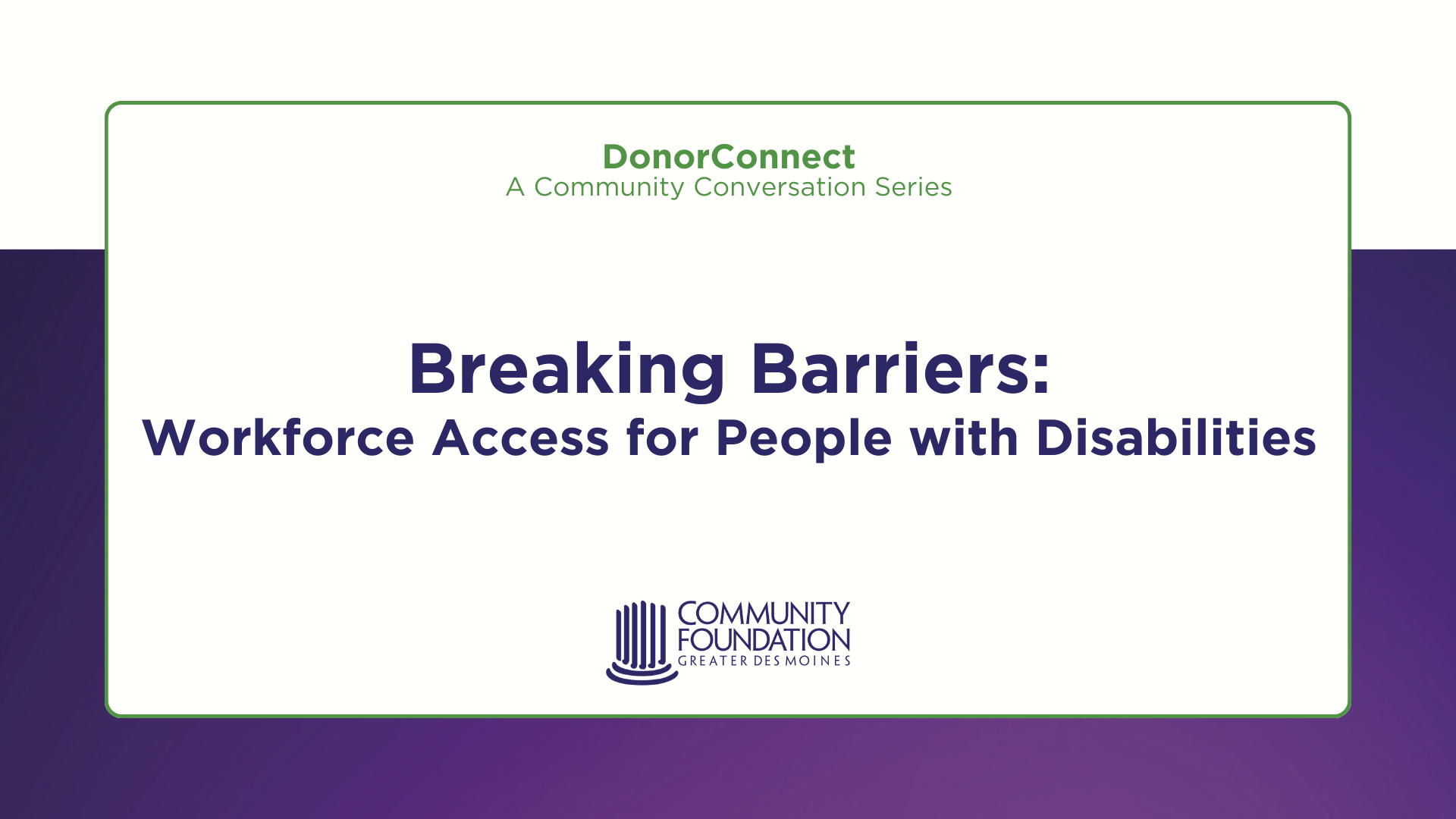 DonorConnect
A Community Conversation Series

Breaking Barriers:
Workforce Access for People with Disabilities

COMMUNITY FOUNDATION
GREATER DES MOINES